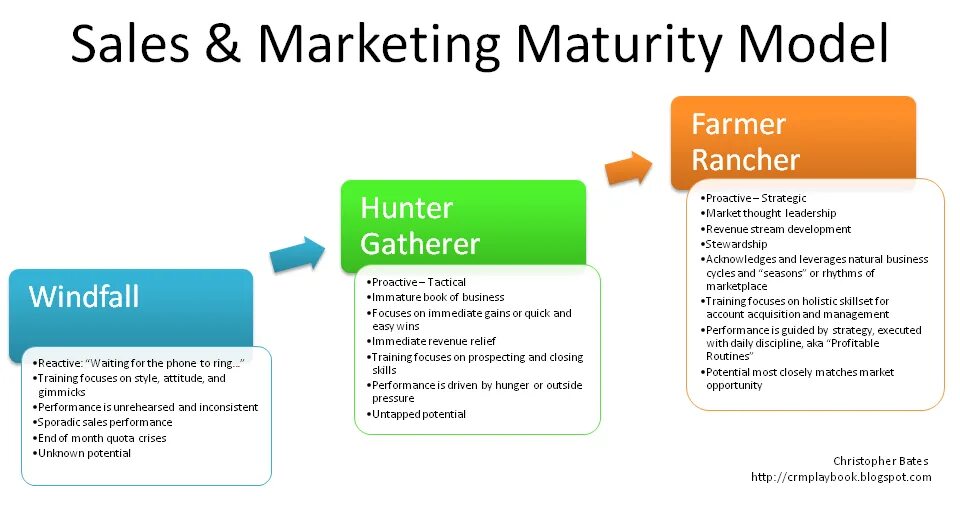 Sales & Marketing Maturity Model

Windfall

•Reactive: "Waiting for the phone to ring..."
•Training focuses on style, attitude, and gimmicks
•Performance is unrehearsed and inconsistent
•Sporadic sales performance
•End of month quota crises
•Unknown potential

Hunter Gatherer

•Proactive – Tactical
•Immature book of business
•Focuses on immediate gains or quick and easy wins
•Immediate revenue relief
•Training focuses on prospecting and closing skills
•Performance is driven by hunger or outside pressure
•Untapped potential

Farmer Rancher

•Proactive – Strategic
•Market thought leadership
•Revenue stream development
•Stewardship
•Acknowledges and leverages natural business cycles and "seasons" or rhythms of marketplace
•Training focuses on holistic skillset for account acquisition and management
•Performance is guided by strategy, executed with daily discipline, aka "Profitable Routines"
•Potential most closely matches market opportunity

Christopher Bates
http://crmplaybook.blogspot.com